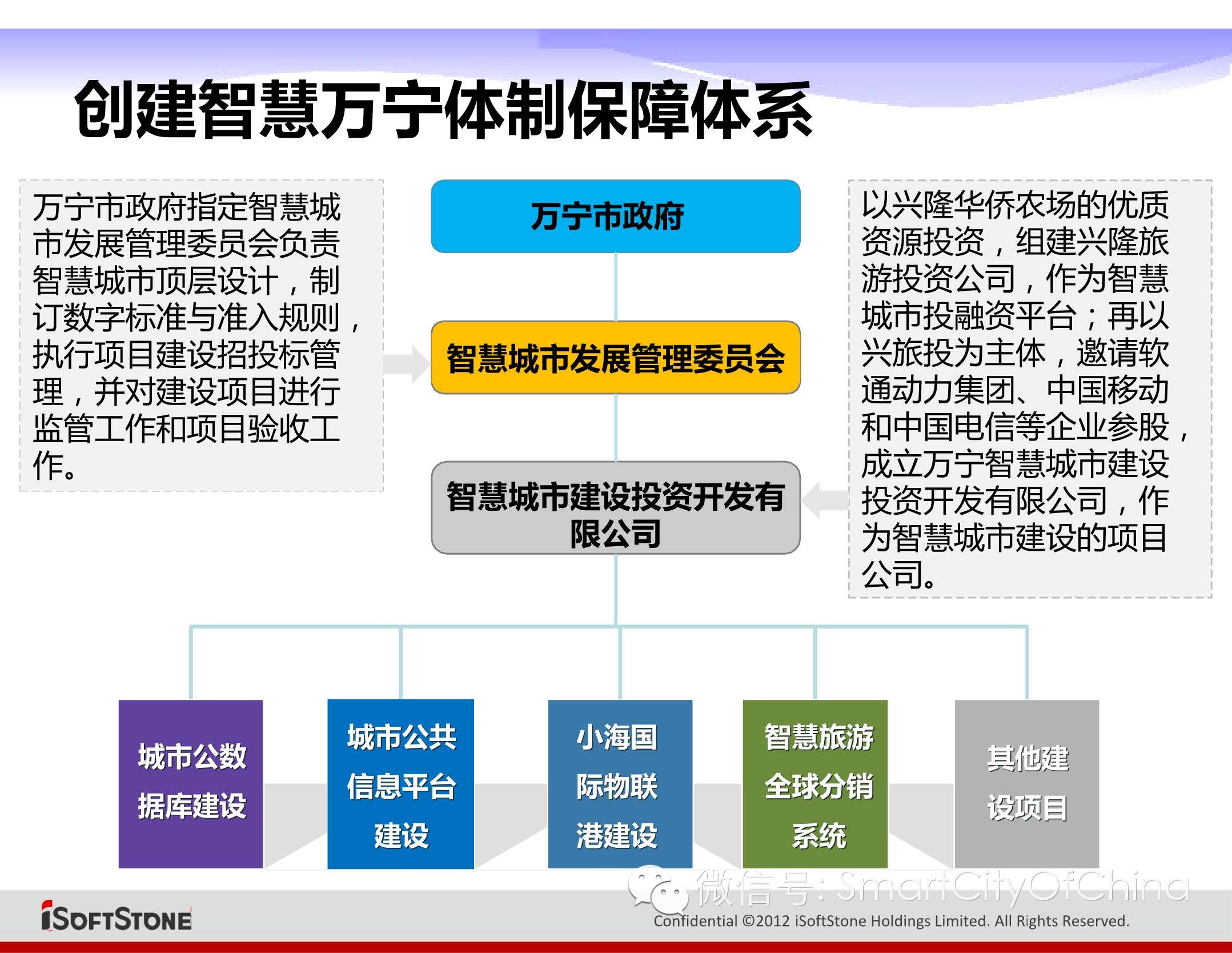 创建智慧万宁体制保障体系

万宁市政府指定智慧城市发展管理委员会负责智慧城市顶层设计，制订数字标准与准入规则，执行项目建设招投标管理，并对建设项目进行监管工作和项目验收工作。

万宁市政府

智慧城市发展管理委员会

智慧城市建设投资开发有限公司

以兴隆华侨农场的优质资源投资，组建兴隆旅游投资公司，作为智慧城市投融资平台；再以兴旅投为主体，邀请软通动力集团、中国移动和中国电信等企业参股，成立万宁智慧城市建设投资开发有限公司，作为智慧城市建设的项目公司。

城市公数据库建设

城市公共信息平台建设

小海国际物联港建设

智慧旅游全球分销系统

其他建设项目

微信号: SmartCityOfChina

iSOFTSTONE

Confidential ©2012 iSoftStone Holdings Limited. All Rights Reserved.